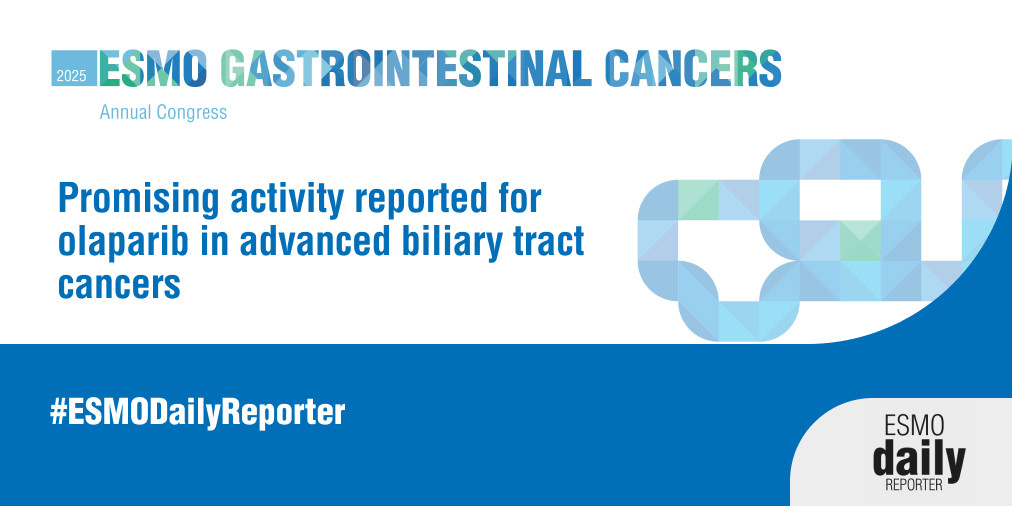 2025 ESMO GASTROINTESTINAL CANCERS
Annual Congress

Promising activity reported for olaparib in advanced biliary tract cancers

#ESMODailyReporter

ESMO
daily
REPORTER